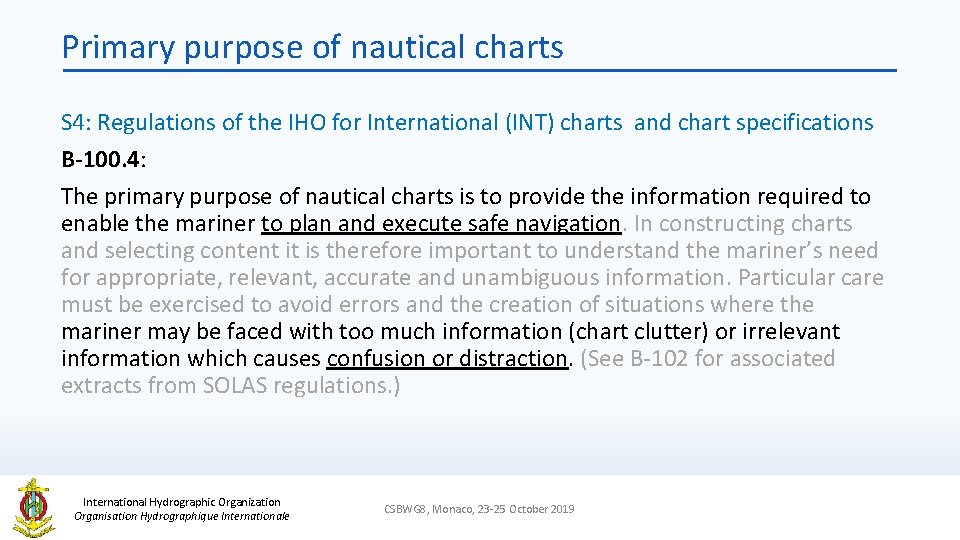 Primary purpose of nautical charts

S4: Regulations of the IHO for International (INT) charts and chart specifications

B-100.4:

The primary purpose of nautical charts is to provide the information required to enable the mariner to plan and execute safe navigation. In constructing charts and selecting content it is therefore important to understand the mariner's need for appropriate, relevant, accurate and unambiguous information. Particular care must be exercised to avoid errors and the creation of situations where the mariner may be faced with too much information (chart clutter) or irrelevant information which causes confusion or distraction. (See B-102 for associated extracts from SOLAS regulations.)

International Hydrographic Organization
Organisation Hydrographique Internationale

CSBWG8, Monaco, 23-25 October 2019